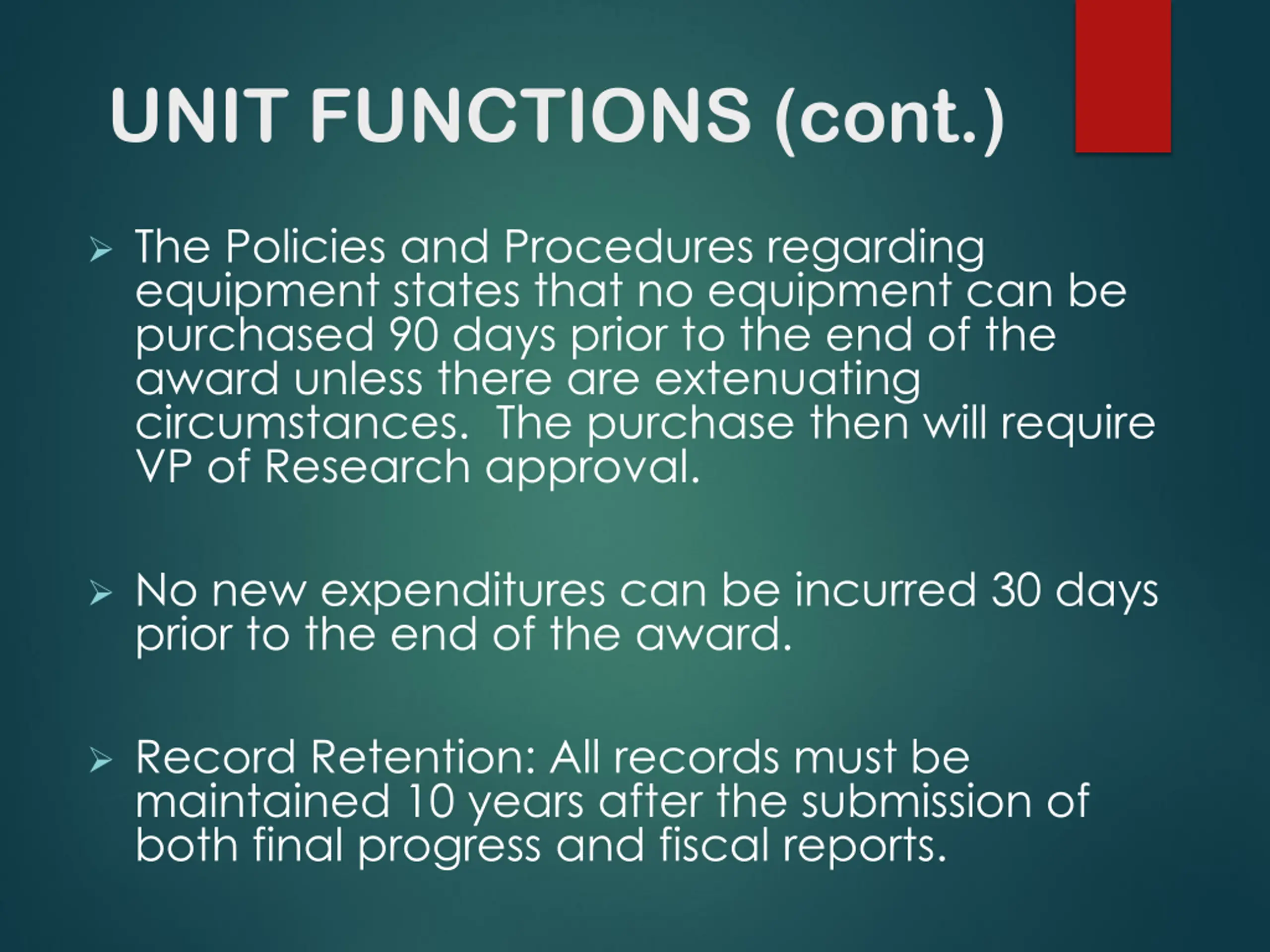 UNIT FUNCTIONS (cont.)

➢ The Policies and Procedures regarding equipment states that no equipment can be purchased 90 days prior to the end of the award unless there are extenuating circumstances.  The purchase then will require VP of Research approval.

➢ No new expenditures can be incurred 30 days prior to the end of the award.

➢ Record Retention: All records must be maintained 10 years after the submission of both final progress and fiscal reports.